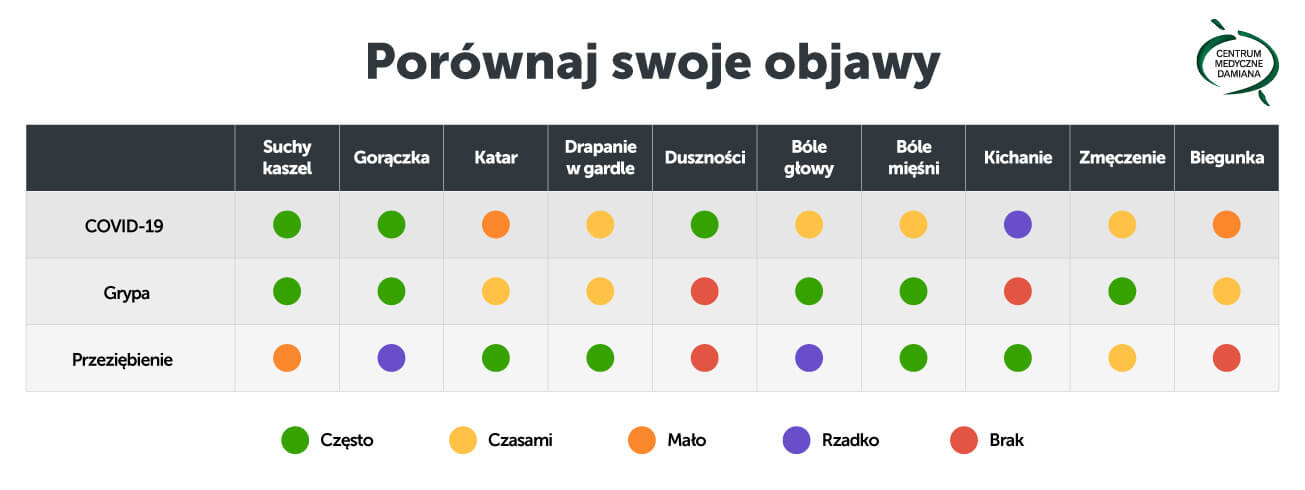 Porównaj swoje objawy

CENTRUM MEDYCZNE DAMIANA

| | Suchy kaszel | Gorączka | Katar | Drapanie w gardle | Duszności | Bóle głowy | Bóle mięśni | Kichanie | Zmęczenie | Biegunka |
|---|---|---|---|---|---|---|---|---|---|---|
| COVID-19 | | | | | | | | | | |
| Grypa | | | | | | | | | | |
| Przeziębienie | | | | | | | | | | |

Często Czasami Mało Rzadko Brak